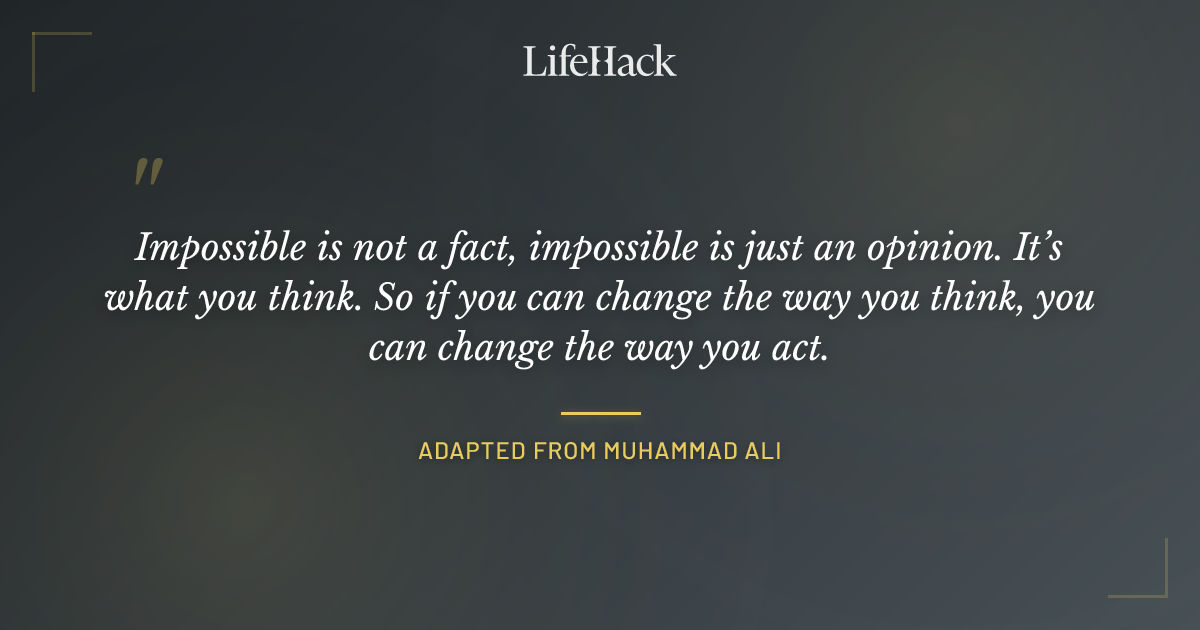 LifeHack

"

Impossible is not a fact, impossible is just an opinion. It's what you think. So if you can change the way you think, you can change the way you act.

ADAPTED FROM MUHAMMAD ALI